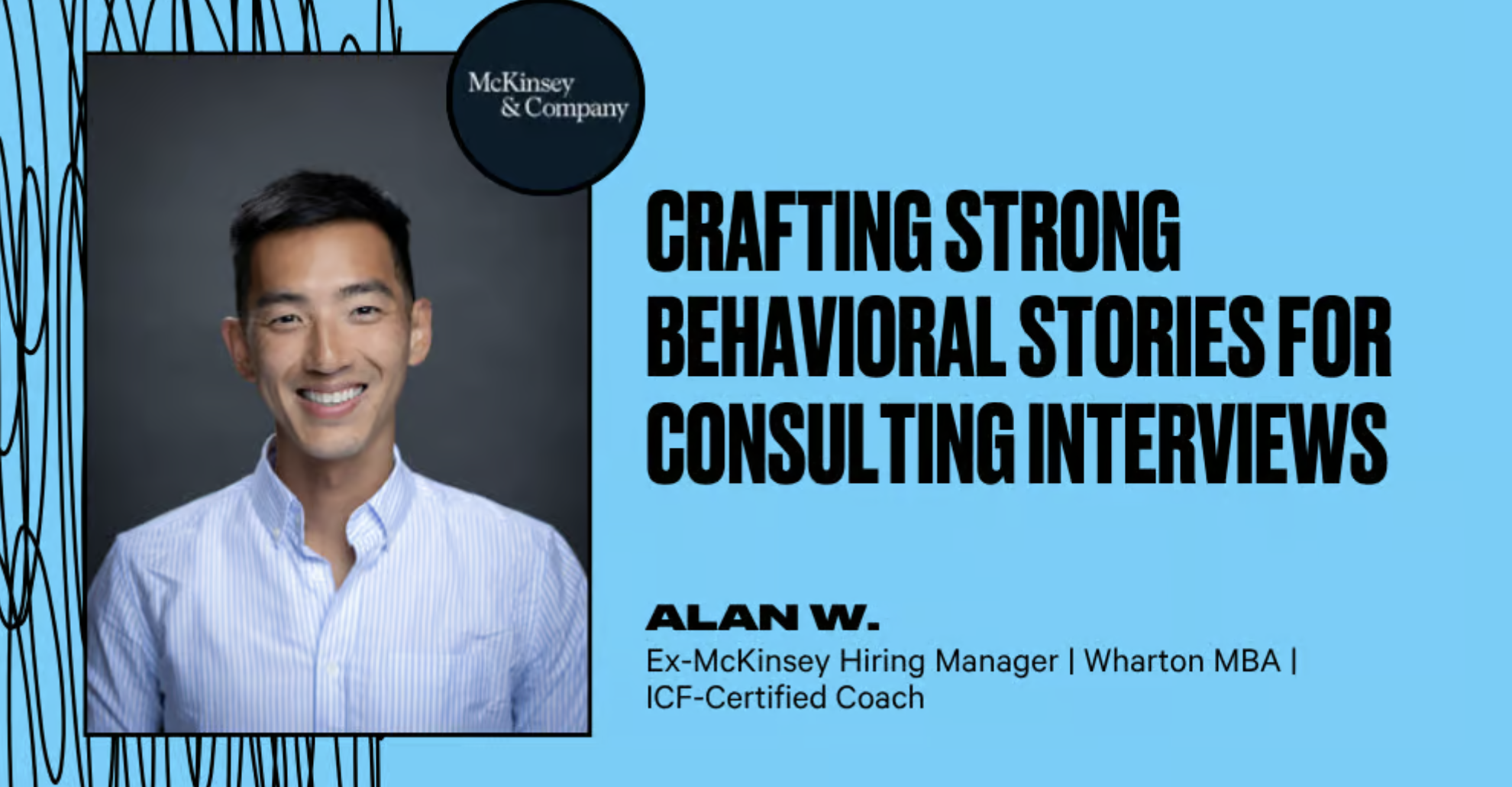 McKinsey & Company

CRAFTING STRONG BEHAVIORAL STORIES FOR CONSULTING INTERVIEWS

ALAN W.

Ex-McKinsey Hiring Manager | Wharton MBA | ICF-Certified Coach